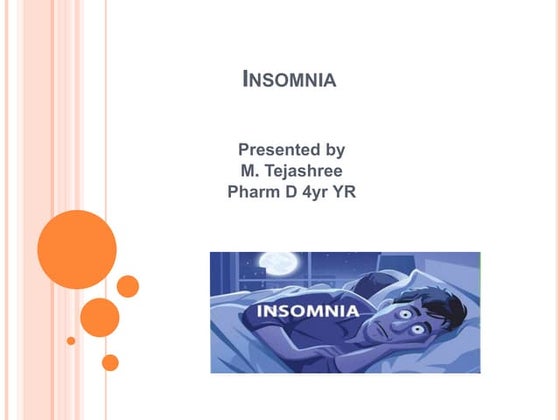 INSOMNIA

Presented by
M. Tejashree
Pharm D 4yr YR

INSOMNIA